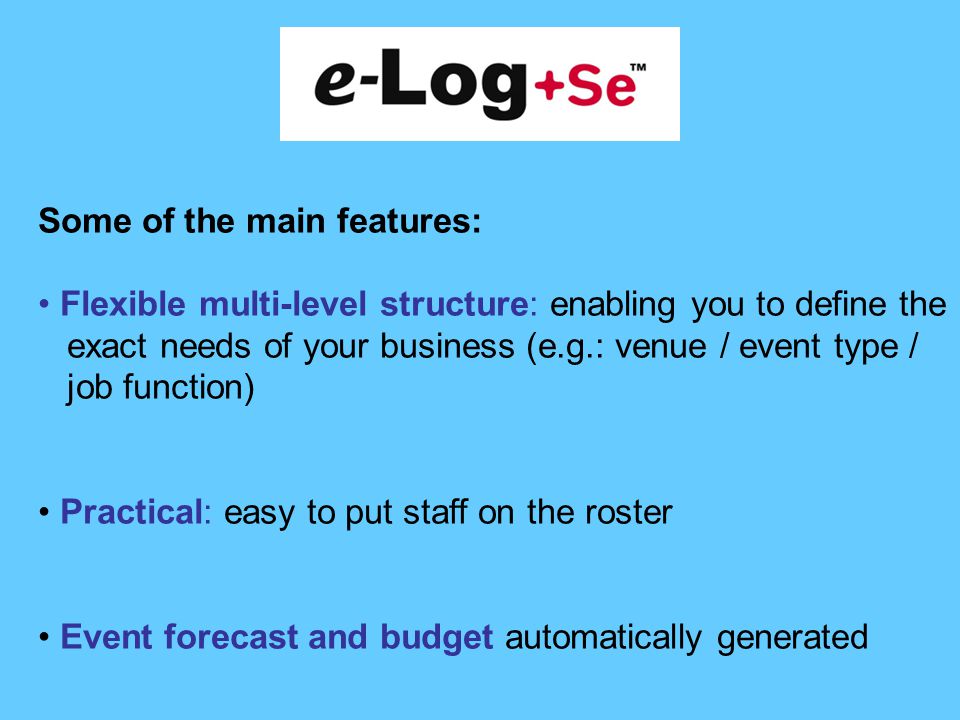 e-Log+Se™

Some of the main features:

• Flexible multi-level structure: enabling you to define the exact needs of your business (e.g.: venue / event type / job function)

• Practical: easy to put staff on the roster

• Event forecast and budget automatically generated